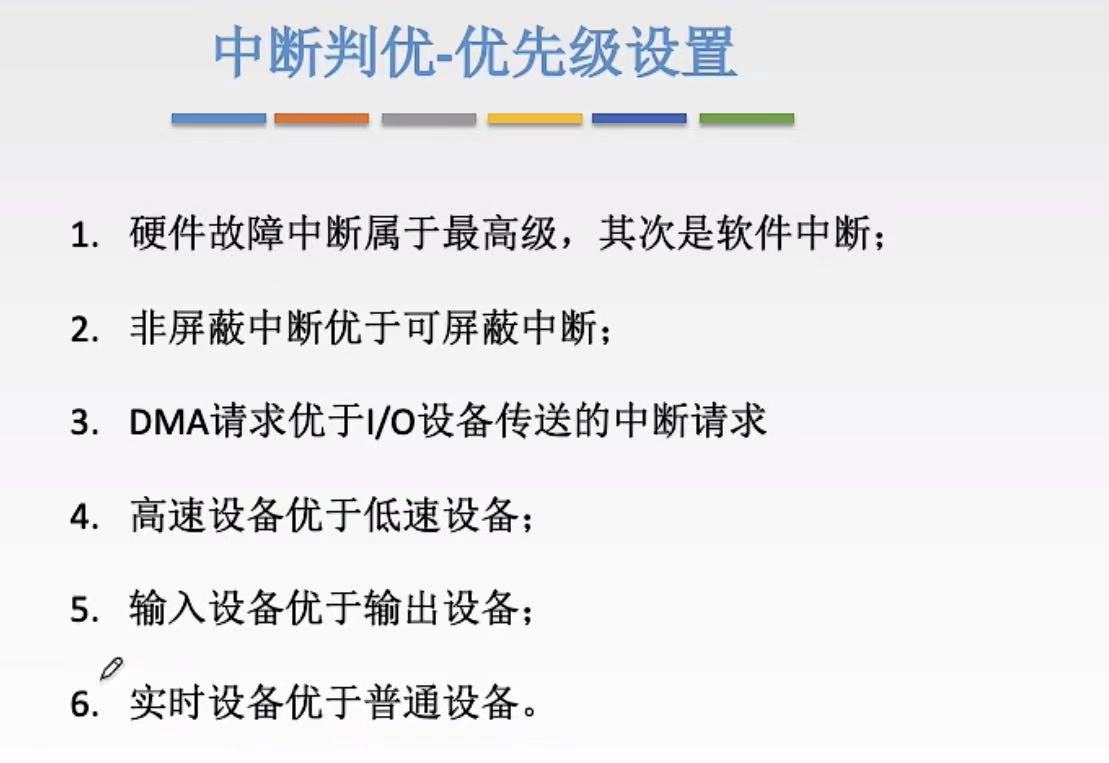 中断判优-优先级设置

1. 硬件故障中断属于最高级，其次是软件中断；

2. 非屏蔽中断优于可屏蔽中断；

3. DMA请求优于I/O设备传送的中断请求

4. 高速设备优于低速设备；

5. 输入设备优于输出设备；

6. 实时设备优于普通设备。